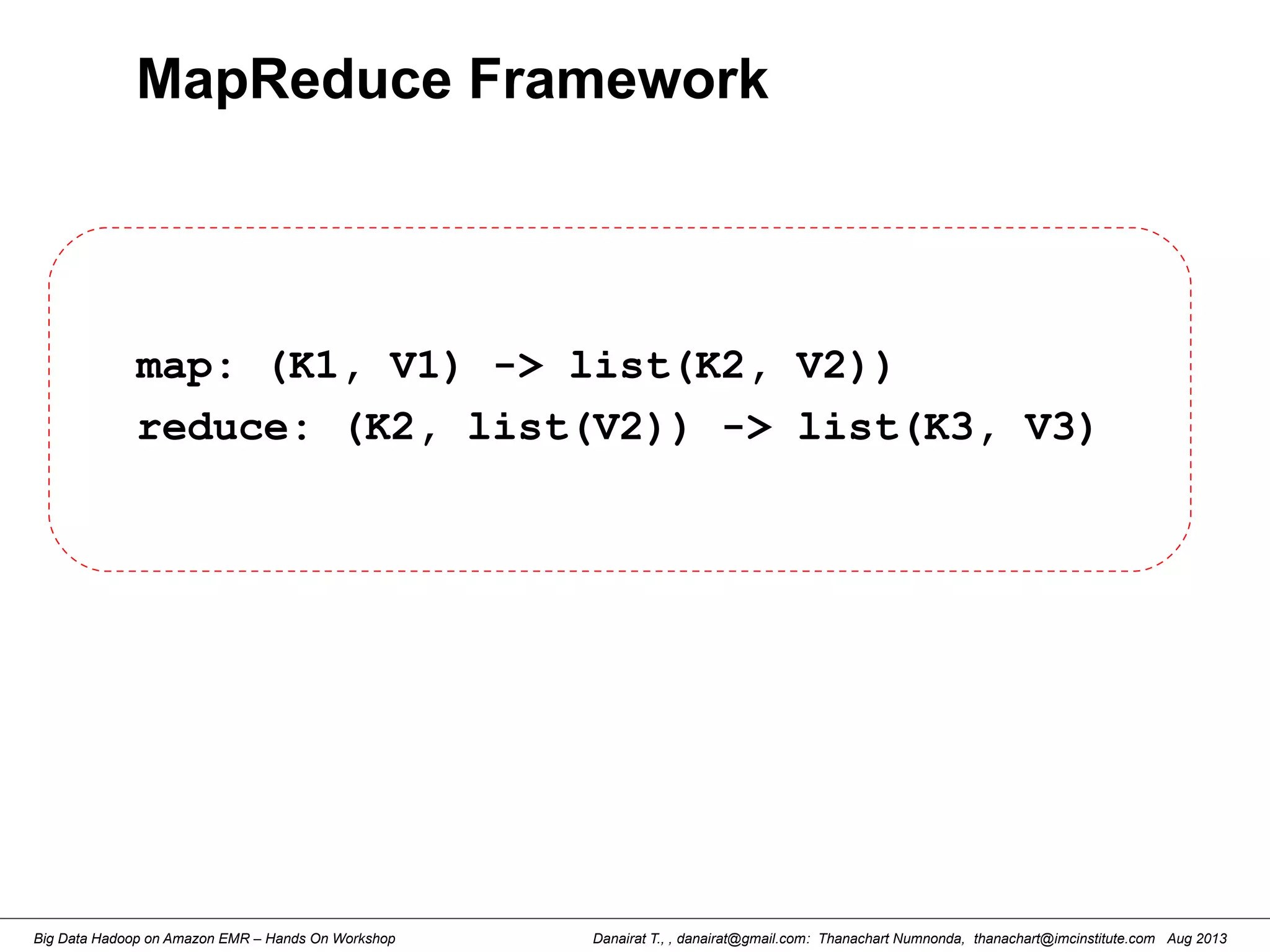 MapReduce Framework

map: (K1, V1) -> list(K2, V2))
reduce: (K2, list(V2)) -> list(K3, V3)

Big Data Hadoop on Amazon EMR – Hands On Workshop

Danairat T., , danairat@gmail.com: Thanachart Numnonda, thanachart@imcinstitute.com Aug 2013